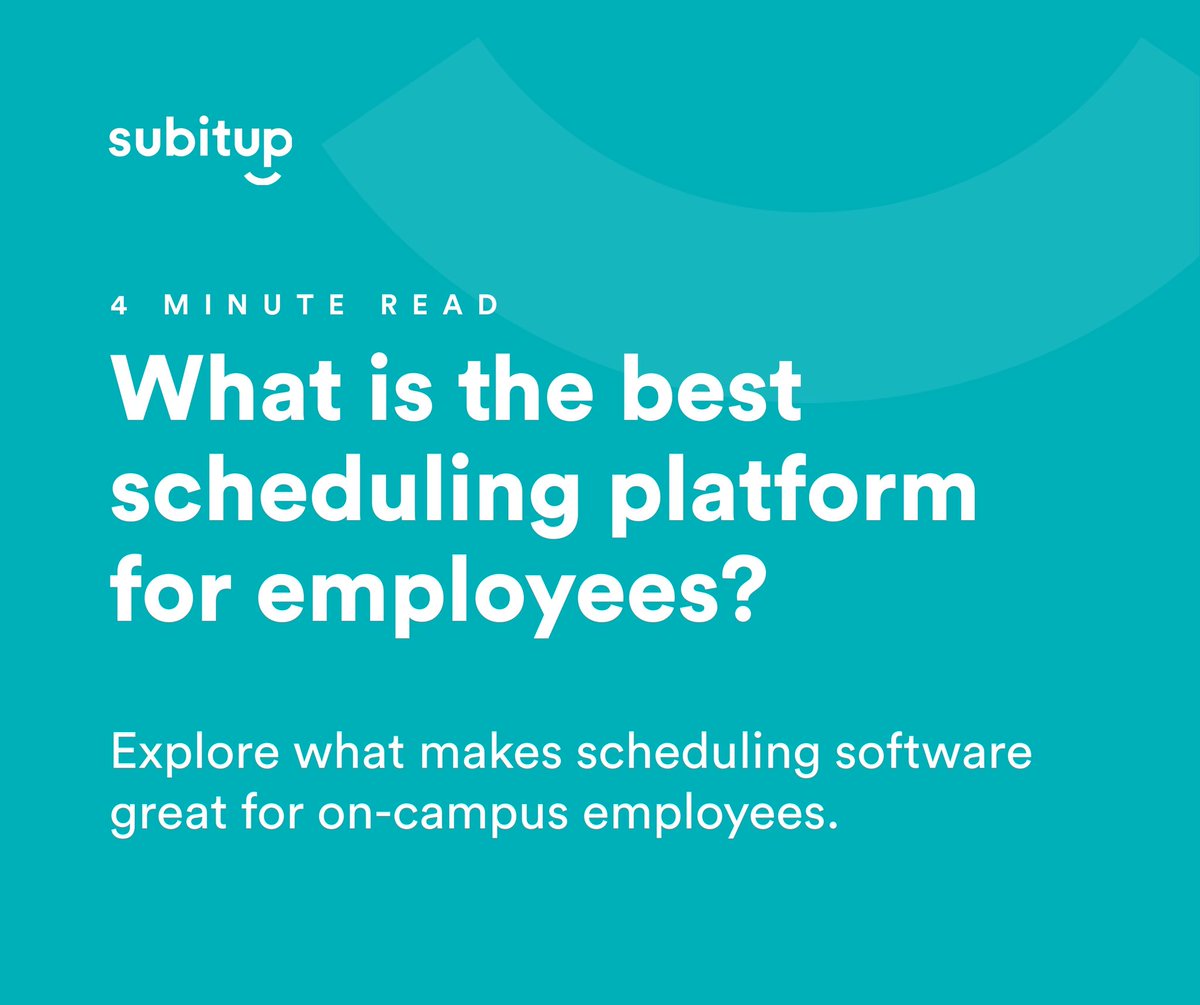 subitup

4 MINUTE READ

What is the best scheduling platform for employees?

Explore what makes scheduling software great for on-campus employees.